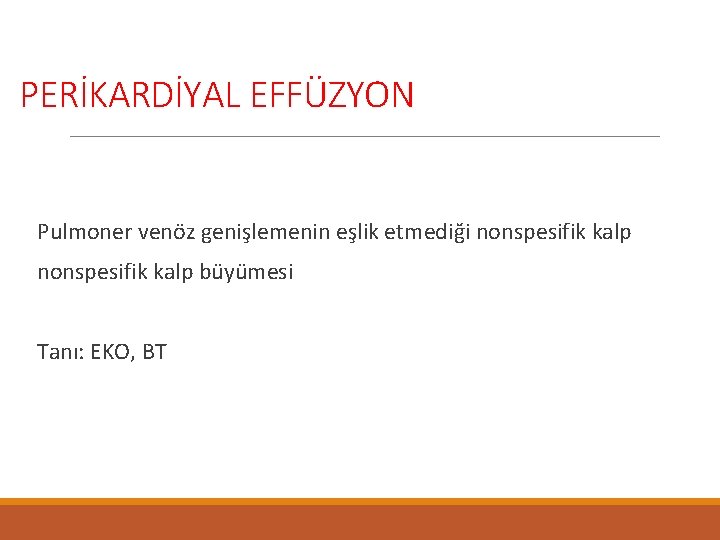 PERİKARDİYAL EFFÜZYON

Pulmoner venöz genişlemenin eşlik etmediği nonspesifik kalp nonspesifik kalp büyümesi

Tanı: EKO, BT